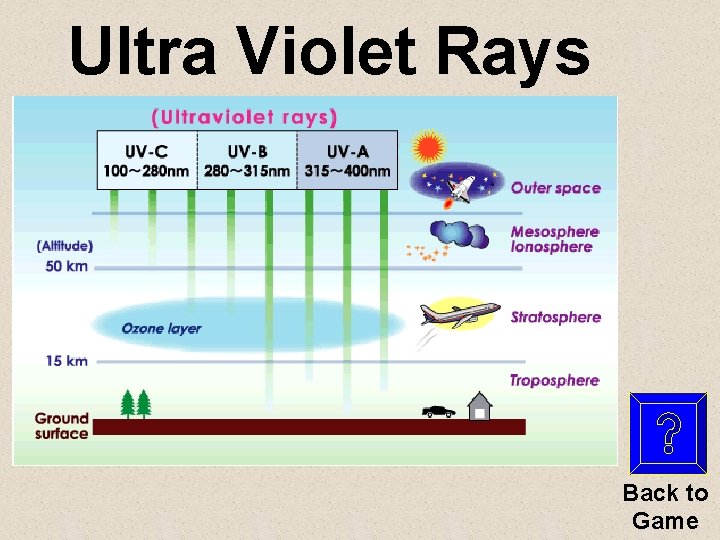 Ultra Violet Rays

(Ultraviolet rays)

| UV-C 100～280nm | UV-B 280～315nm | UV-A 315～400nm |
|---|---|---|

Outer space

Mesosphere Ionosphere

(Altitude)

50 km

Ozone layer

Stratosphere

15 km

Troposphere

Ground surface

?

Back to Game